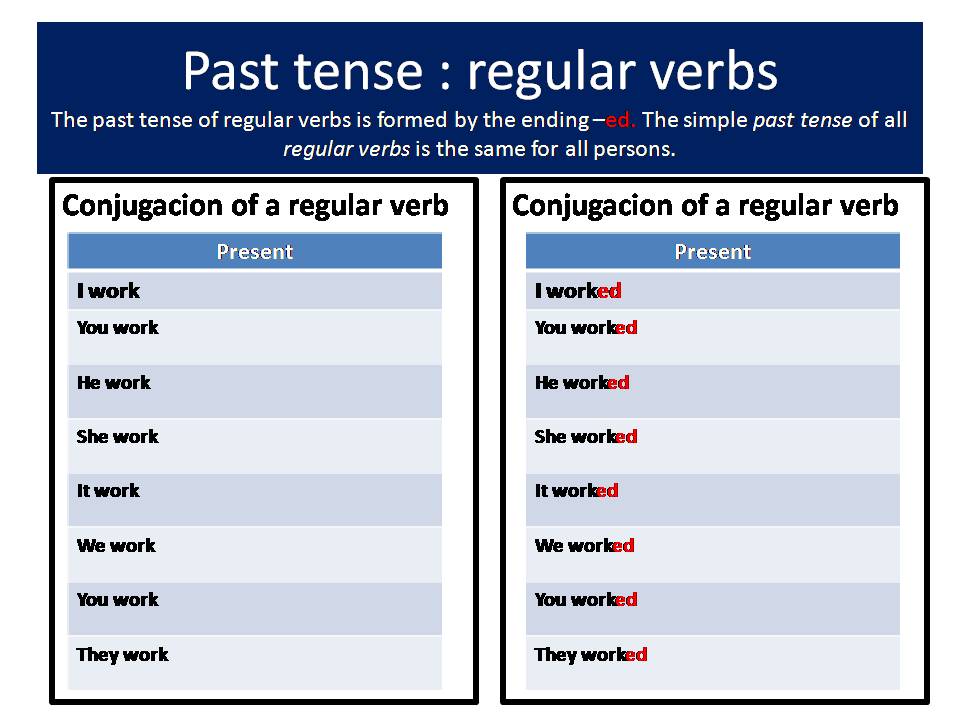 Past tense : regular verbs

The past tense of regular verbs is formed by the ending –ed. The simple past tense of all regular verbs is the same for all persons.

Conjugacion of a regular verb

| Present |
|---|
| I work |
| You work |
| He work |
| She work |
| It work |
| We work |
| You work |
| They work |

Conjugacion of a regular verb

| Present |
|---|
| I worked |
| You worked |
| He worked |
| She worked |
| It worked |
| We worked |
| You worked |
| They worked |